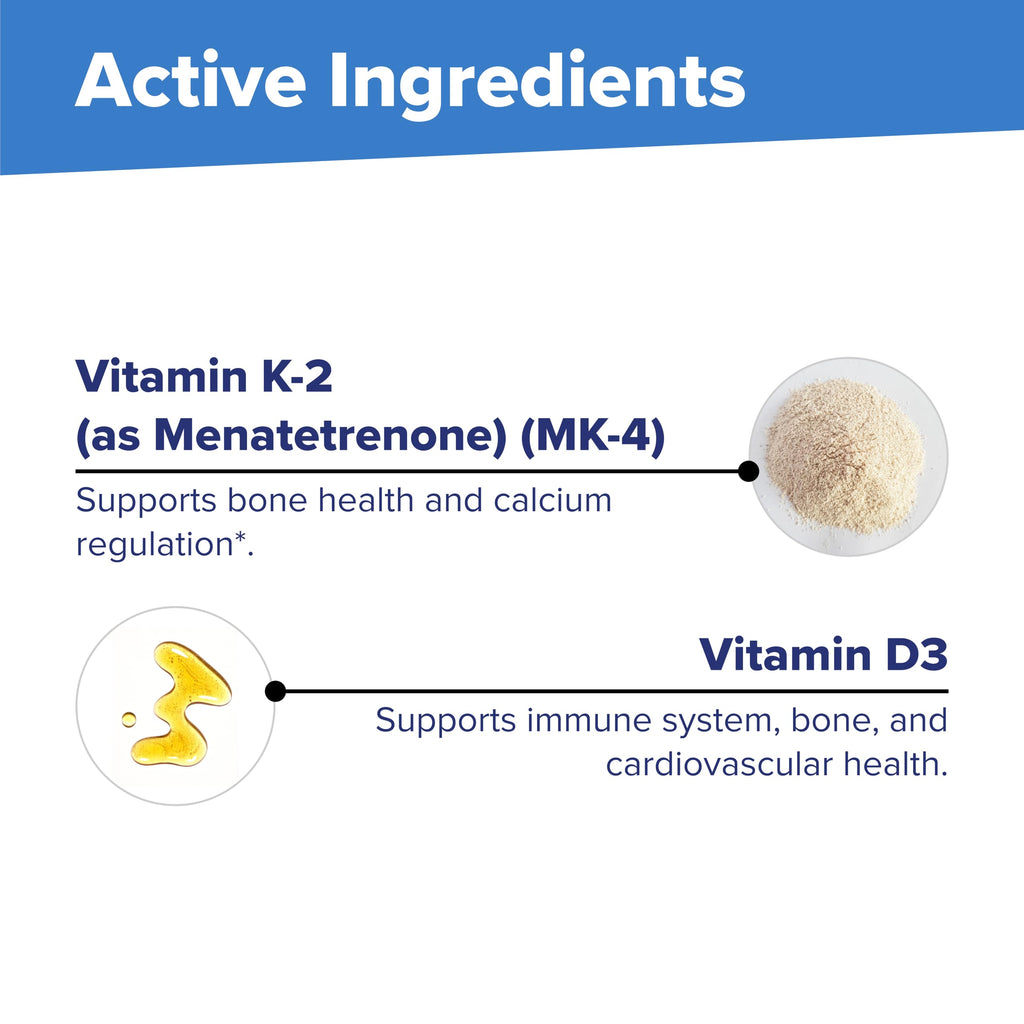 Active Ingredients

Vitamin K-2
(as Menatetrenone) (MK-4)

Supports bone health and calcium regulation*.

Vitamin D3

Supports immune system, bone, and cardiovascular health.